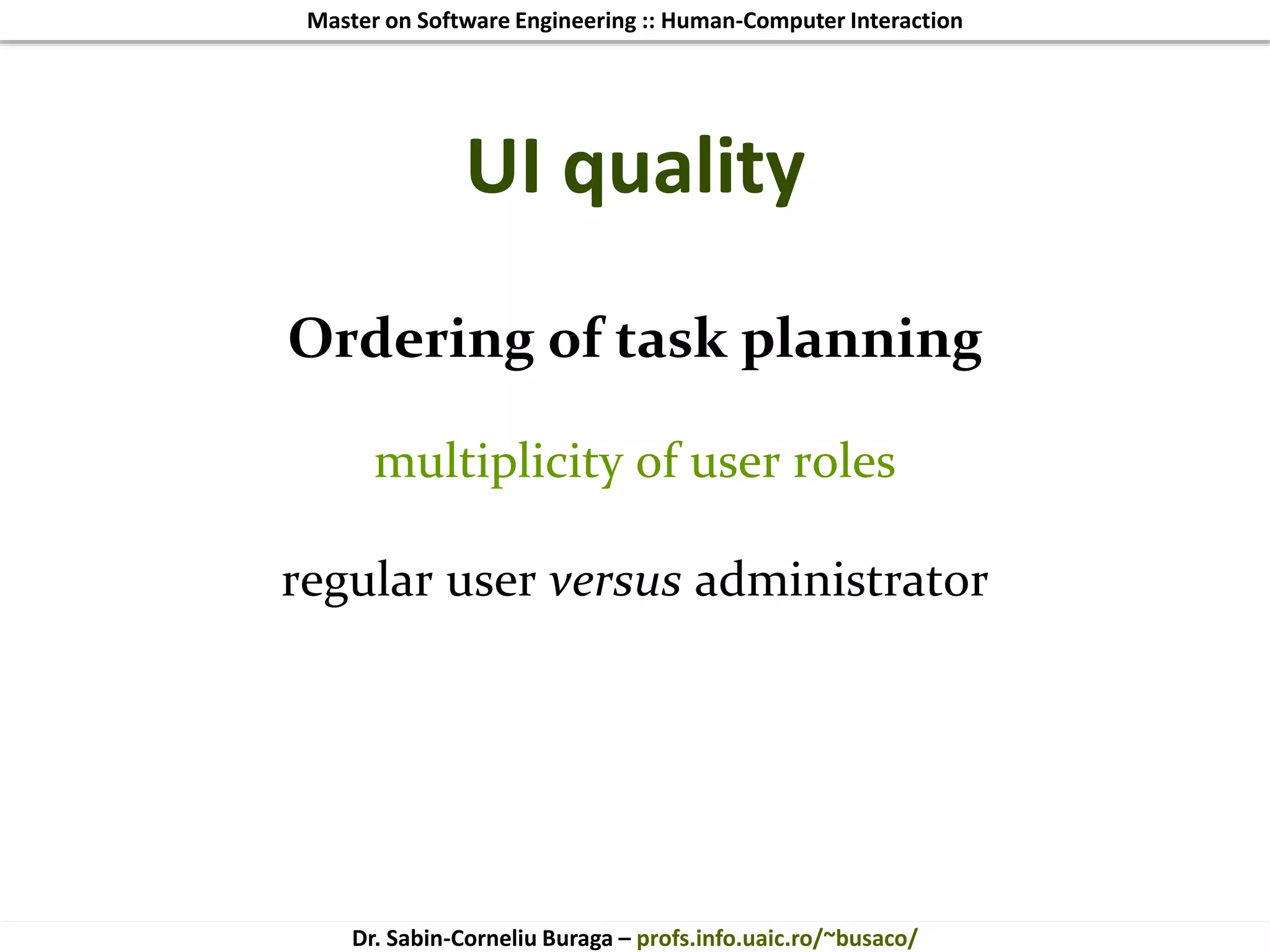 Master on Software Engineering :: Human-Computer Interaction

UI quality

Ordering of task planning

multiplicity of user roles

regular user versus administrator

Dr. Sabin-Corneliu Buraga – profs.info.uaic.ro/~busaco/